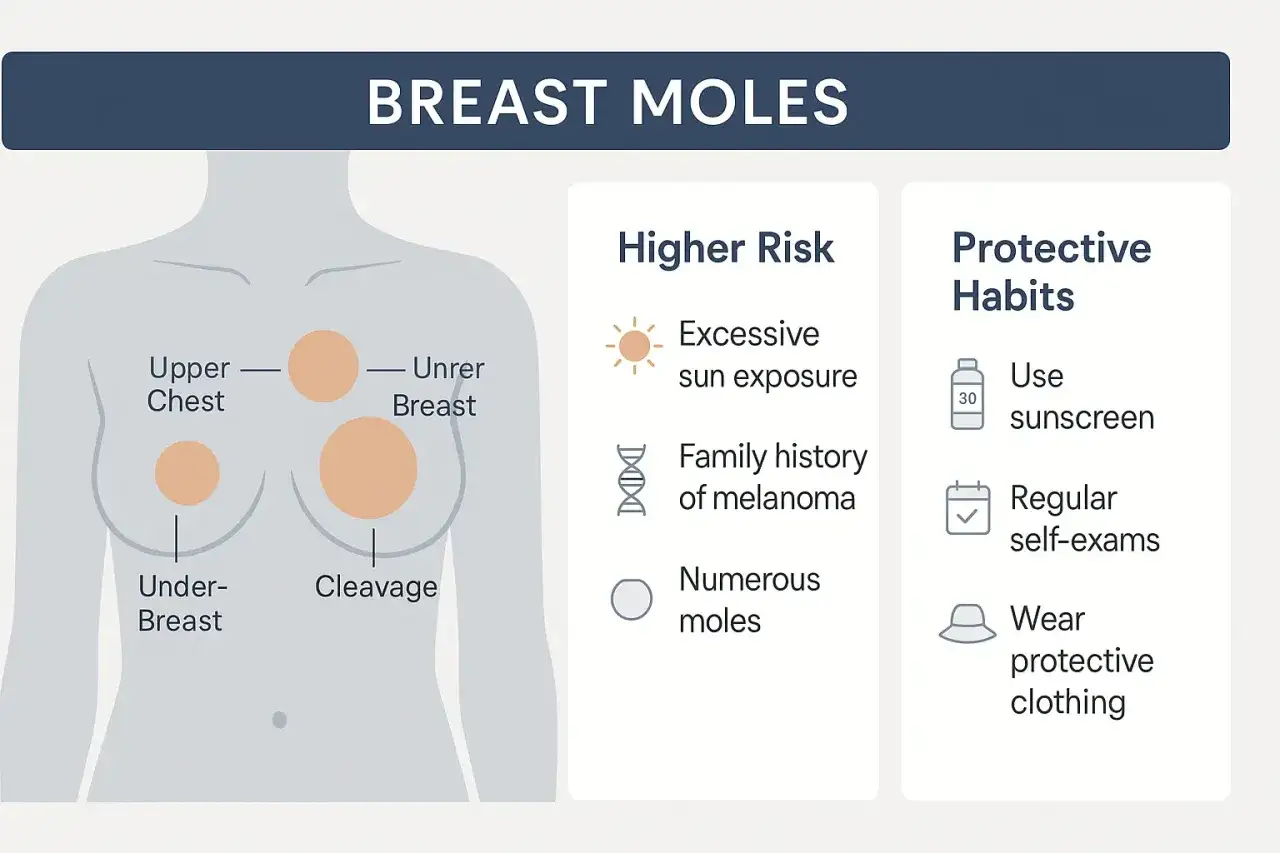 BREAST MOLES

Upper Chest

Unrer Breast

Under-Breast

Cleavage

Higher Risk

Excessive sun exposure

Family history of melanoma

Numerous moles

Protective Habits

30

Use sunscreen

Regular self-exams

Wear protective clothing